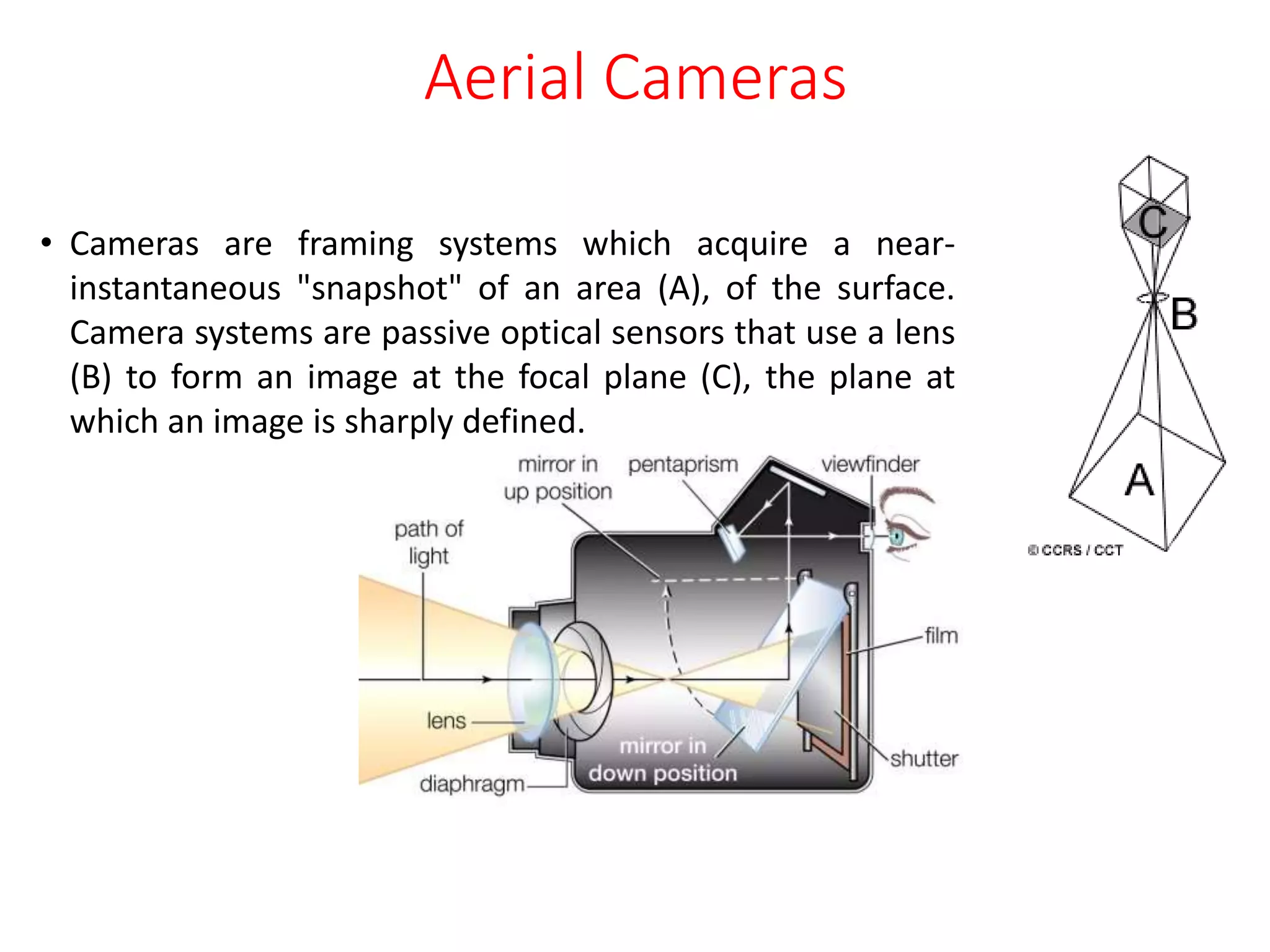 Aerial Cameras

• Cameras are framing systems which acquire a near-instantaneous "snapshot" of an area (A), of the surface. Camera systems are passive optical sensors that use a lens (B) to form an image at the focal plane (C), the plane at which an image is sharply defined.

C
B
A
© CCRS / CCT

mirror in up position
pentaprism
viewfinder
path of light
film
lens
mirror in down position
shutter
diaphragm